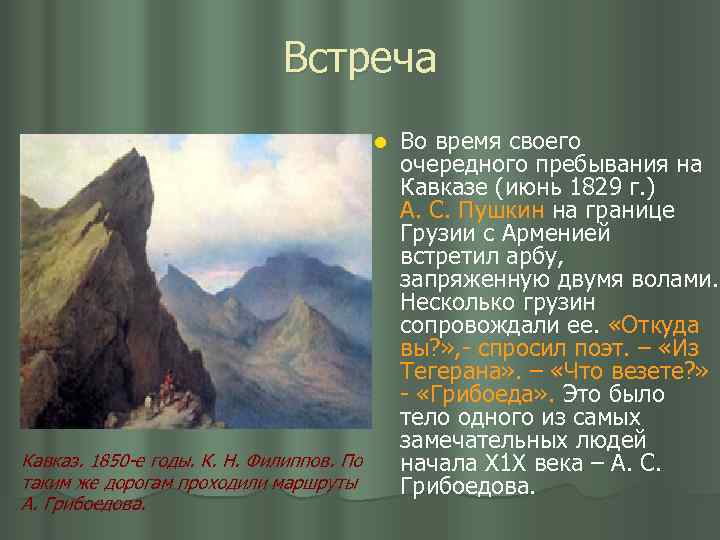 Встреча

Во время своего очередного пребывания на Кавказе (июнь 1829 г.) А. С. Пушкин на границе Грузии с Арменией встретил арбу, запряженную двумя волами. Несколько грузин сопровождали ее. «Откуда вы?»,- спросил поэт. – «Из Тегерана». – «Что везете?» - «Грибоеда». Это было тело одного из самых замечательных людей начала Х1Х века – А. С. Грибоедова.

Кавказ. 1850-е годы. К. Н. Филиппов. По таким же дорогам проходили маршруты А. Грибоедова.